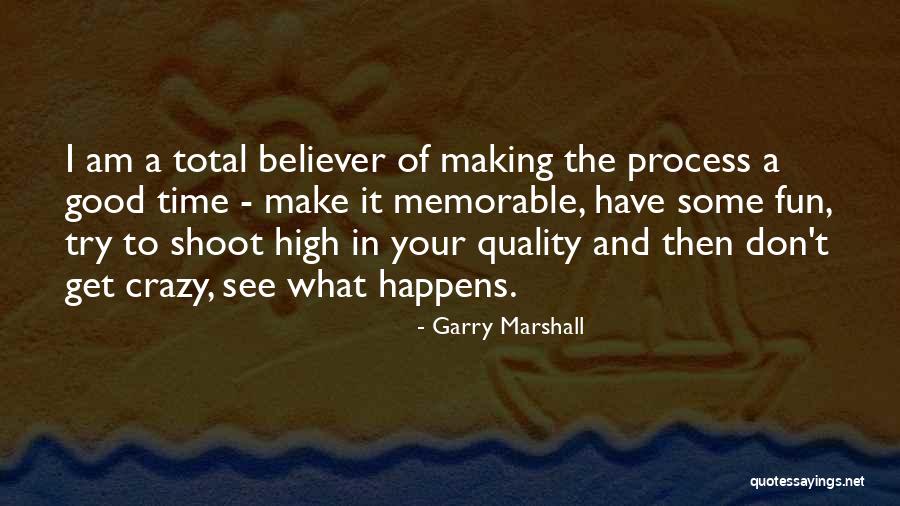 I am a total believer of making the process a good time - make it memorable, have some fun, try to shoot high in your quality and then don't get crazy, see what happens.

- Garry Marshall

quotessayings.net